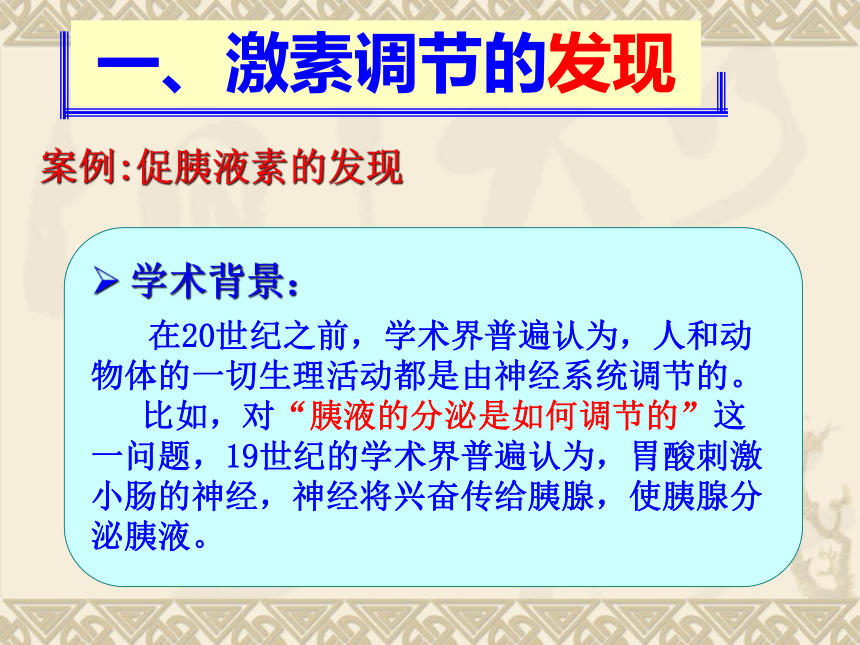 一、激素调节的发现

案例:促胰液素的发现

➢ 学术背景:

在20世纪之前，学术界普遍认为，人和动物体的一切生理活动都是由神经系统调节的。

比如，对“胰液的分泌是如何调节的”这一问题，19世纪的学术界普遍认为，胃酸刺激小肠的神经，神经将兴奋传给胰腺，使胰腺分泌胰液。